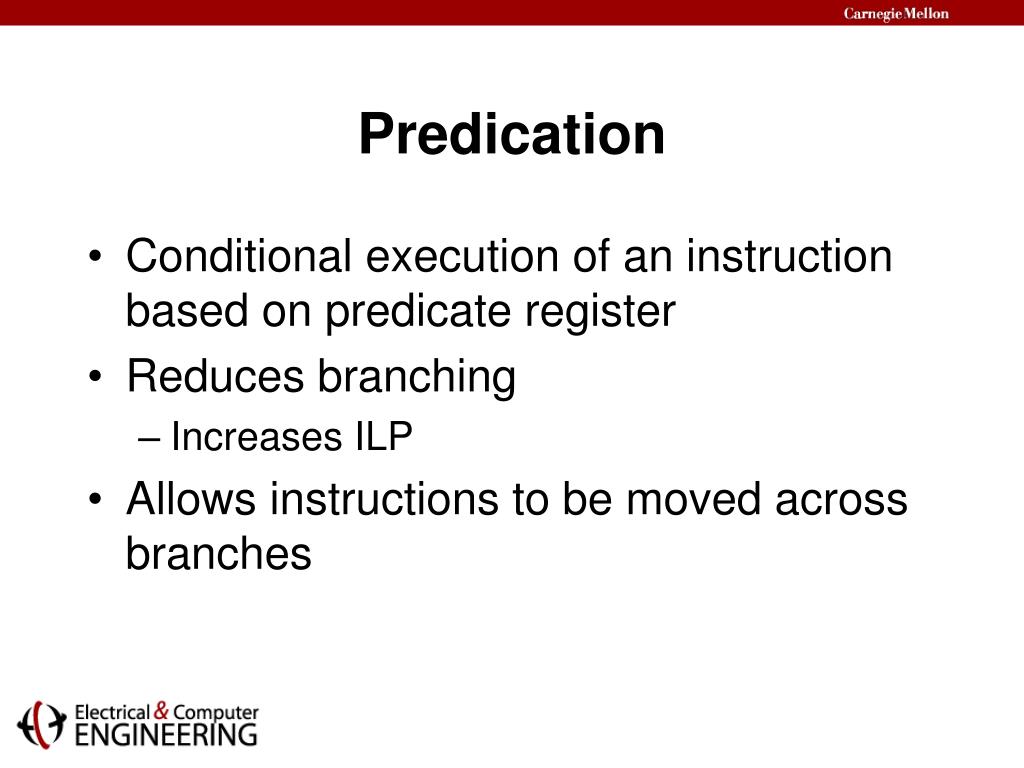 Carnegie Mellon

Predication

• Conditional execution of an instruction based on predicate register
• Reduces branching
– Increases ILP
• Allows instructions to be moved across branches

Electrical & Computer ENGINEERING